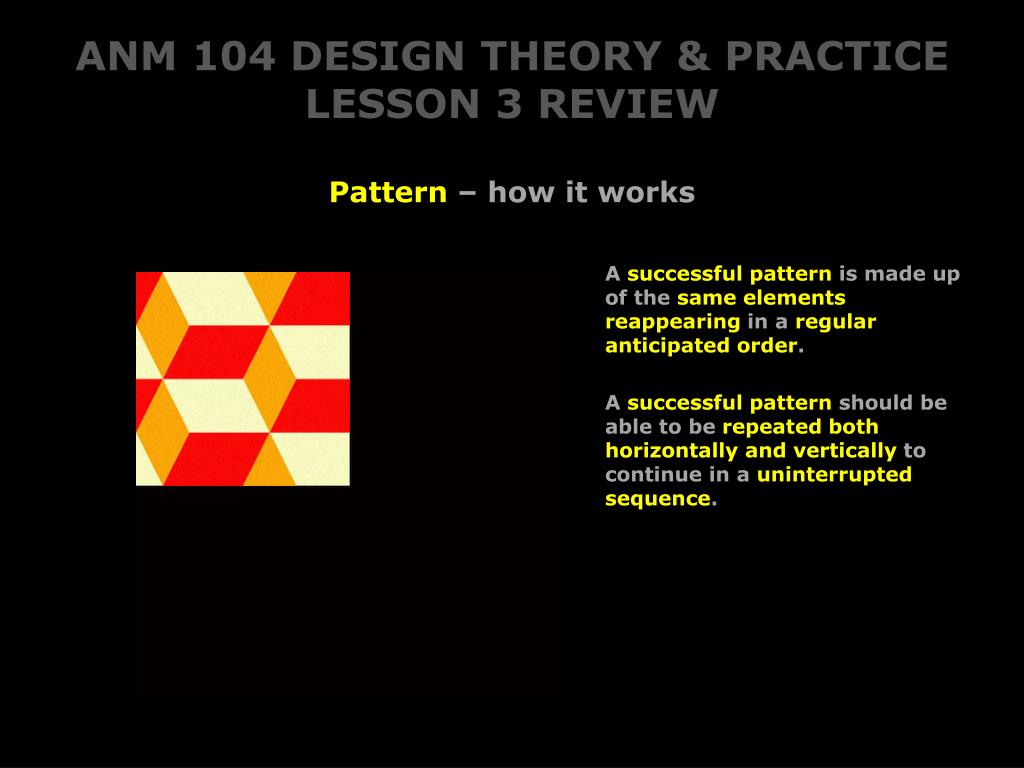 ANM 104 DESIGN THEORY & PRACTICE
LESSON 3 REVIEW

Pattern – how it works

A successful pattern is made up of the same elements reappearing in a regular anticipated order.

A successful pattern should be able to be repeated both horizontally and vertically to continue in a uninterrupted sequence.